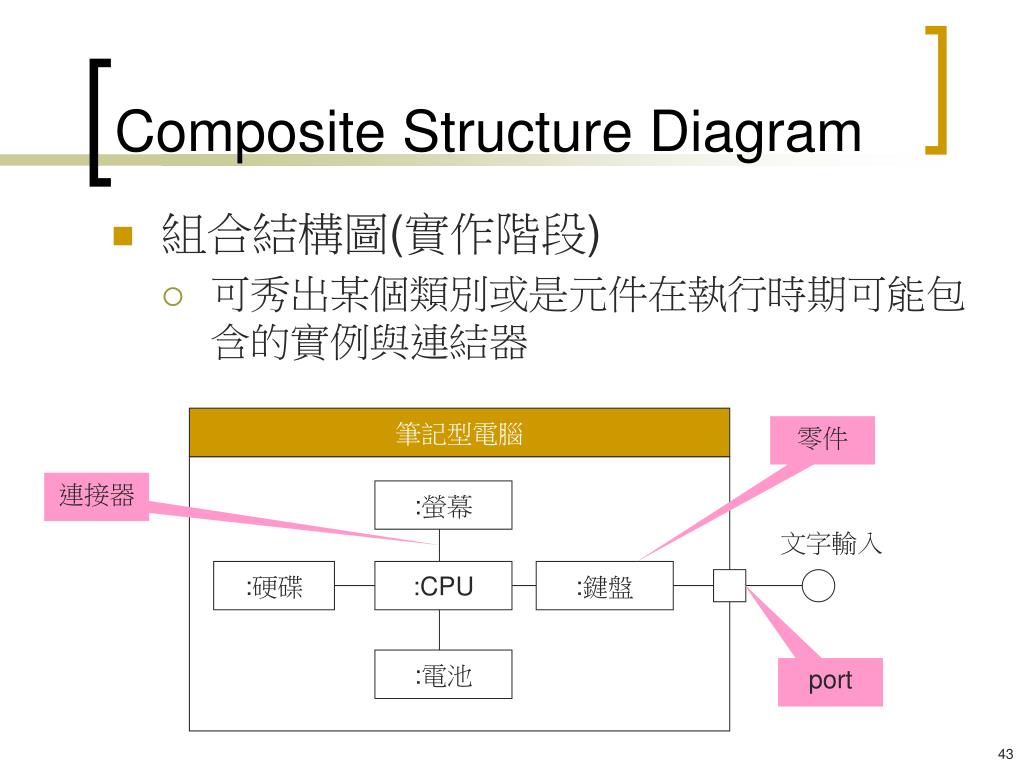 Composite Structure Diagram

組合結構圖(實作階段)

可秀出某個類別或是元件在執行時期可能包含的實例與連結器

筆記型電腦

零件

連接器

:螢幕

文字輸入

:硬碟

:CPU

:鍵盤

:電池

port

43